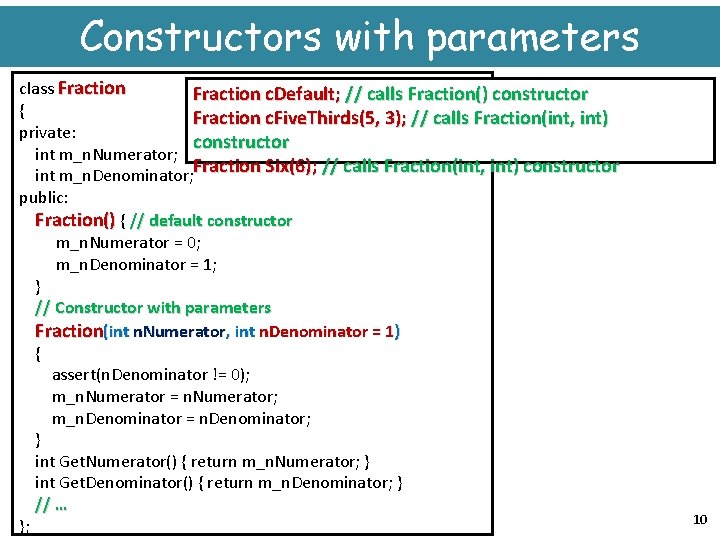 Constructors with parameters

class Fraction
{
private:
int m_nNumerator;
int m_nDenominator;
public:
Fraction() { // default constructor
m_nNumerator = 0;
m_nDenominator = 1;
}
// Constructor with parameters
Fraction(int nNumerator, int nDenominator = 1)
{
assert(nDenominator != 0);
m_nNumerator = nNumerator;
m_nDenominator = nDenominator;
}
int GetNumerator() { return m_nNumerator; }
int GetDenominator() { return m_nDenominator; }
// ...
};

Fraction cDefault; // calls Fraction() constructor
Fraction cFiveThirds(5, 3); // calls Fraction(int, int) constructor
Fraction Six(6); // calls Fraction(int, int) constructor

10